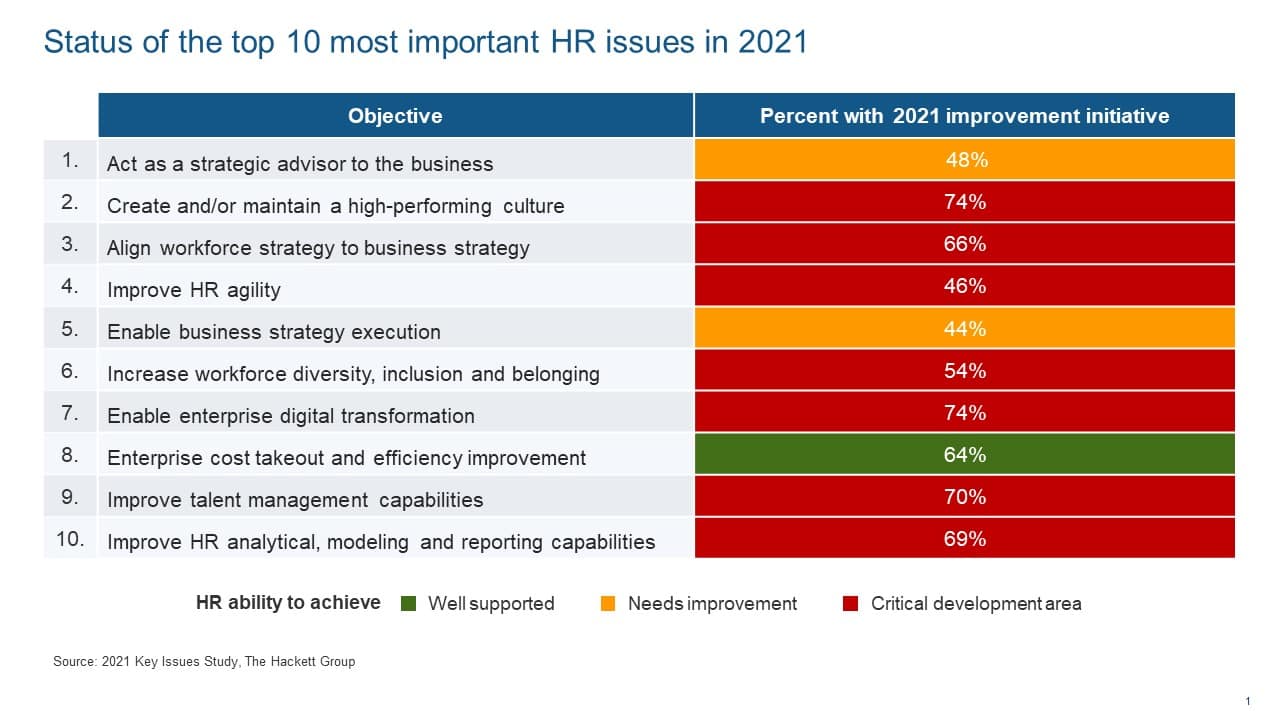 Status of the top 10 most important HR issues in 2021

| | Objective | Percent with 2021 improvement initiative |
|---|---|---|
| 1. | Act as a strategic advisor to the business | 48% |
| 2. | Create and/or maintain a high-performing culture | 74% |
| 3. | Align workforce strategy to business strategy | 66% |
| 4. | Improve HR agility | 46% |
| 5. | Enable business strategy execution | 44% |
| 6. | Increase workforce diversity, inclusion and belonging | 54% |
| 7. | Enable enterprise digital transformation | 74% |
| 8. | Enterprise cost takeout and efficiency improvement | 64% |
| 9. | Improve talent management capabilities | 70% |
| 10. | Improve HR analytical, modeling and reporting capabilities | 69% |

HR ability to achieve   Well supported   Needs improvement   Critical development area

Source: 2021 Key Issues Study, The Hackett Group

1